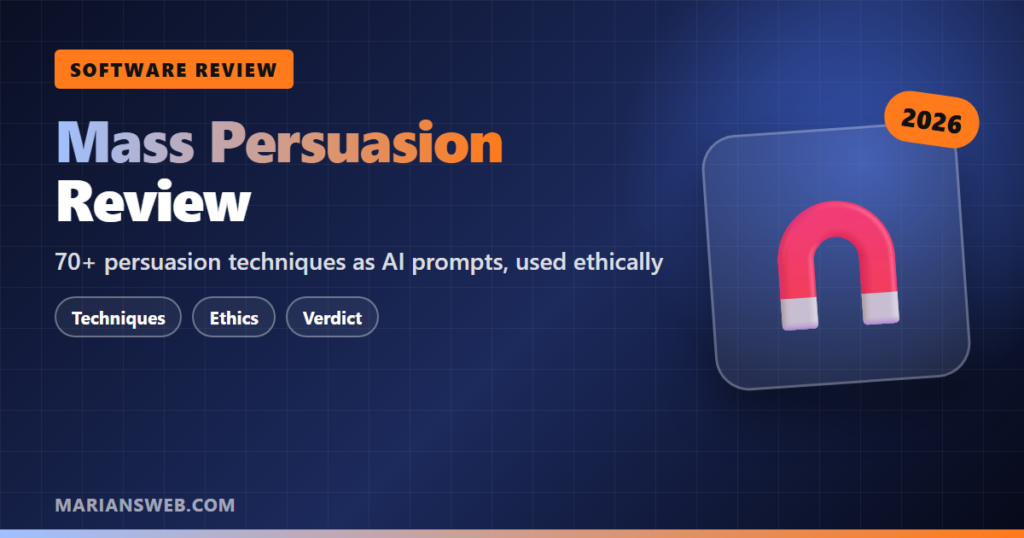 SOFTWARE REVIEW

Mass Persuasion Review

70+ persuasion techniques as AI prompts, used ethically

Techniques

Ethics

Verdict

2026

MARIANSWEB.COM